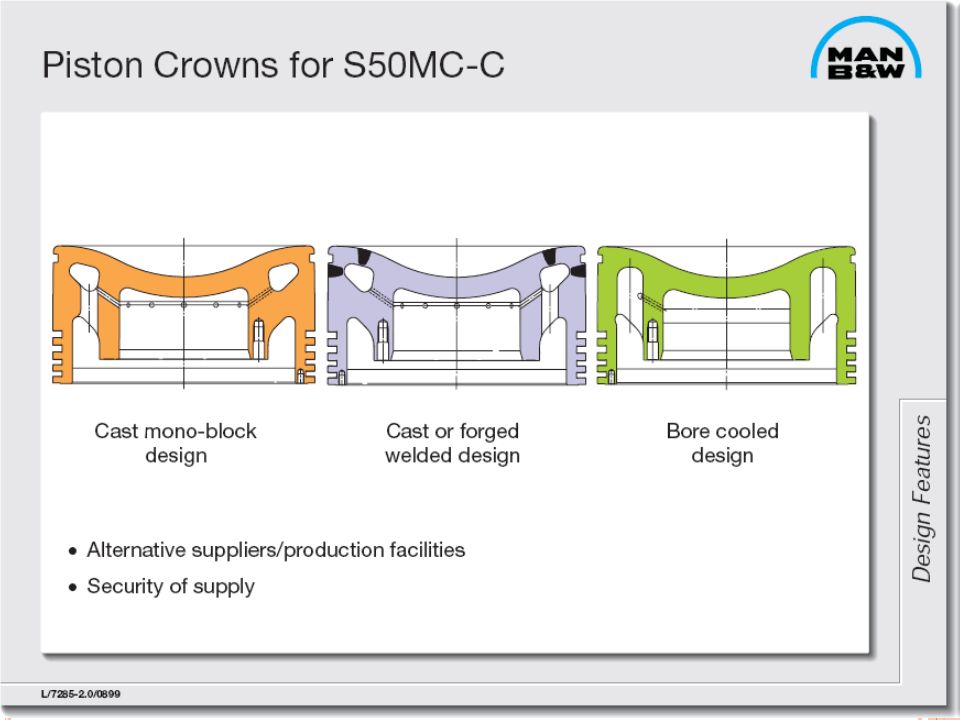 Piston Crowns for S50MC-C

MAN B&W

Cast mono-block design

Cast or forged welded design

Bore cooled design

• Alternative suppliers/production facilities
• Security of supply

Design Features

L/7285-2.0/0899